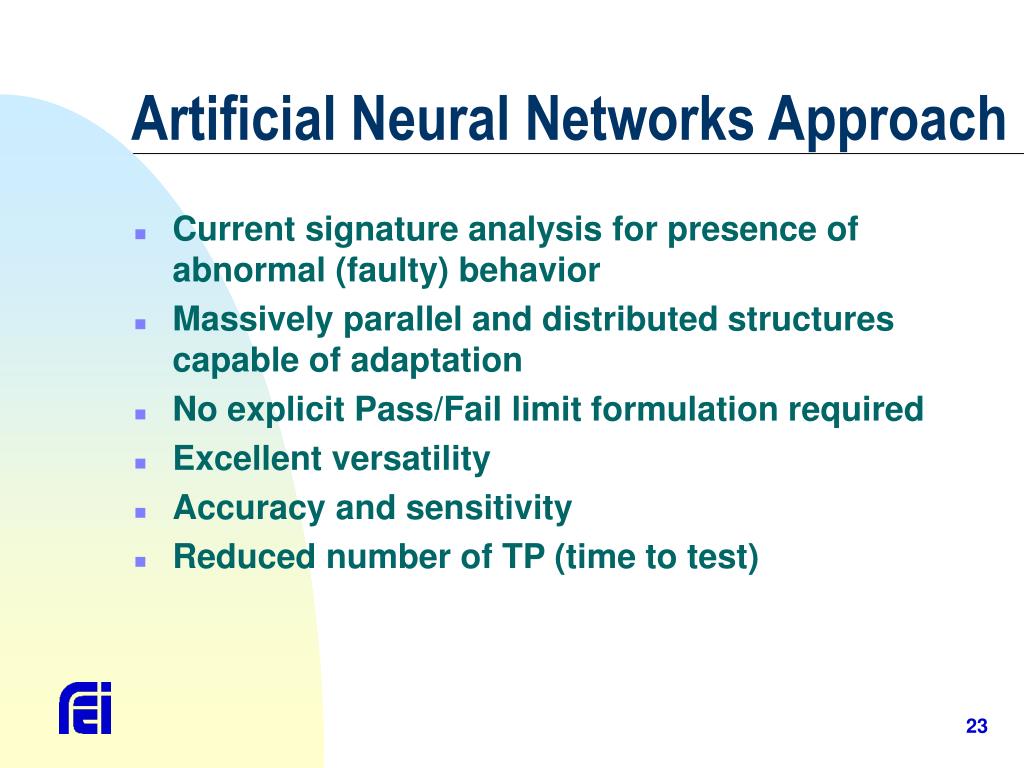 Artificial Neural Networks Approach

- Current signature analysis for presence of abnormal (faulty) behavior
- Massively parallel and distributed structures capable of adaptation
- No explicit Pass/Fail limit formulation required
- Excellent versatility
- Accuracy and sensitivity
- Reduced number of TP (time to test)

fei

23